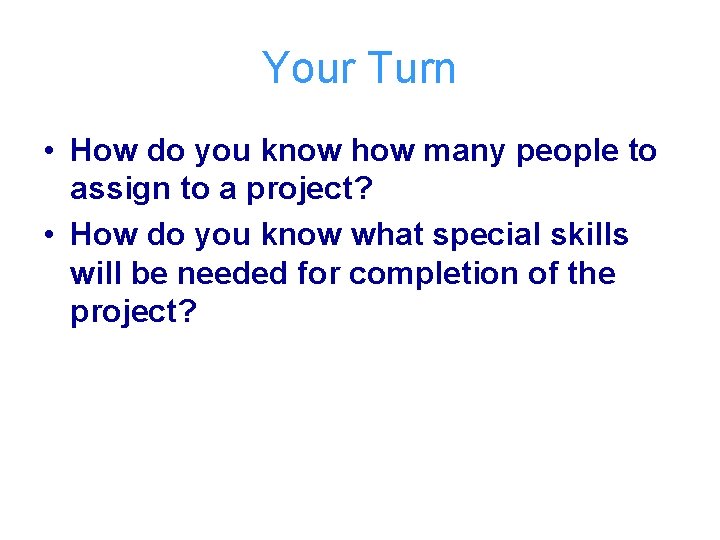 Your Turn

• How do you know how many people to assign to a project?
• How do you know what special skills will be needed for completion of the project?